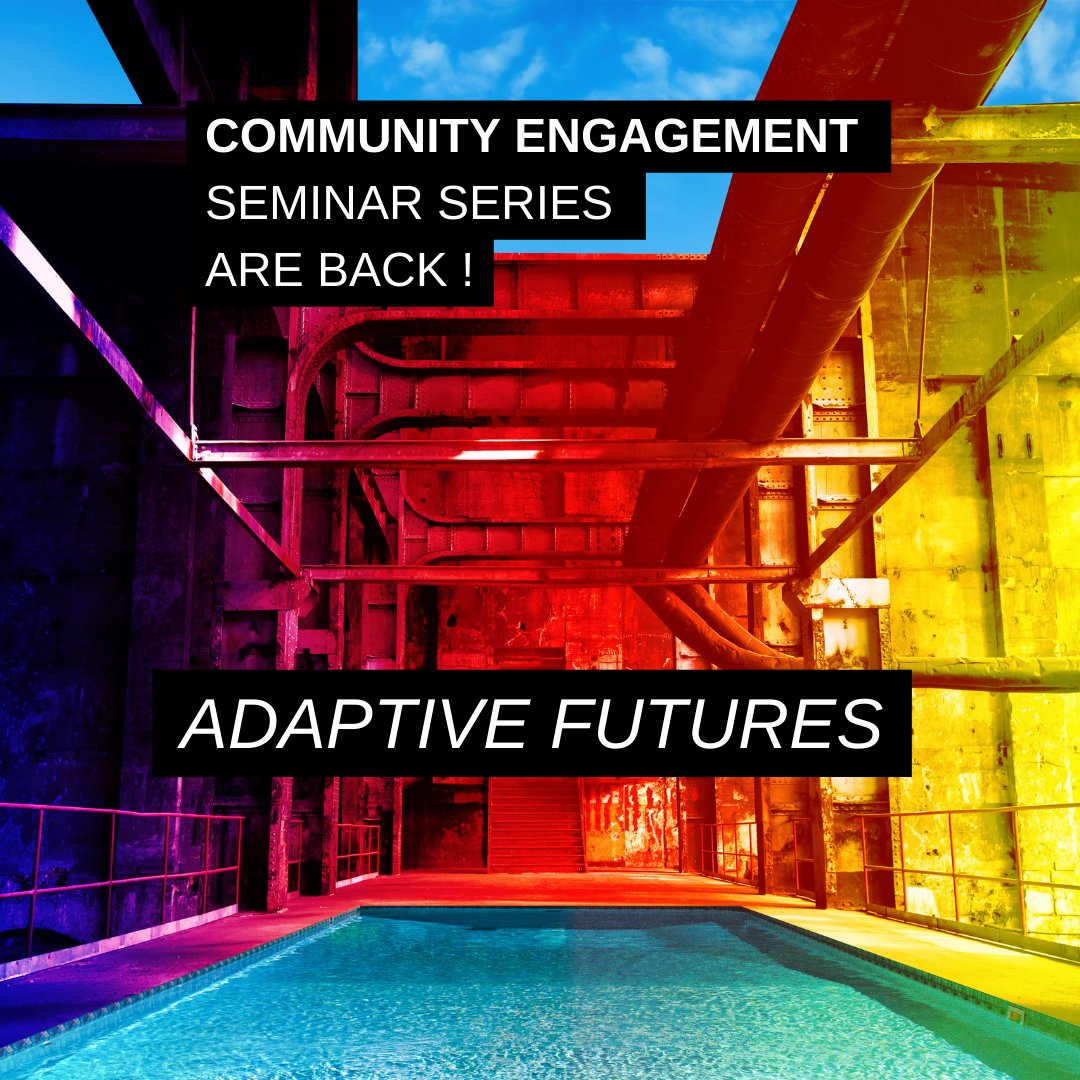 COMMUNITY ENGAGEMENT
SEMINAR SERIES
ARE BACK !

ADAPTIVE FUTURES